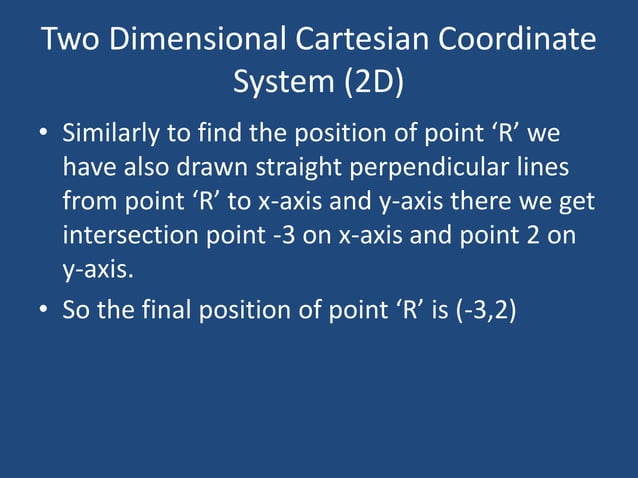 Two Dimensional Cartesian Coordinate System (2D)

• Similarly to find the position of point ‘R’ we have also drawn straight perpendicular lines from point ‘R’ to x-axis and y-axis there we get intersection point -3 on x-axis and point 2 on y-axis.

• So the final position of point ‘R’ is (-3,2)